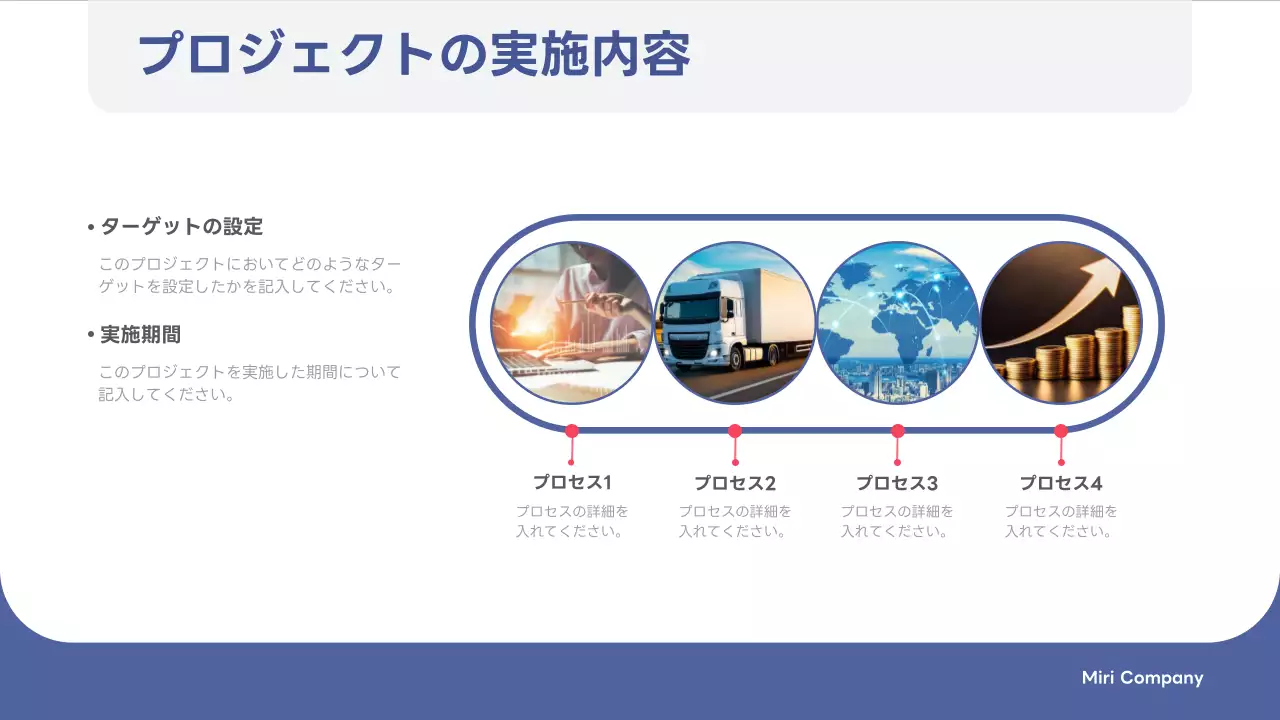 プロジェクトの実施内容

• ターゲットの設定

このプロジェクトにおいてどのようなターゲットを設定したかを記入してください。

• 実施期間

このプロジェクトを実施した期間について記入してください。

プロセス1
プロセスの詳細を入れてください。

プロセス2
プロセスの詳細を入れてください。

プロセス3
プロセスの詳細を入れてください。

プロセス4
プロセスの詳細を入れてください。

Miri Company